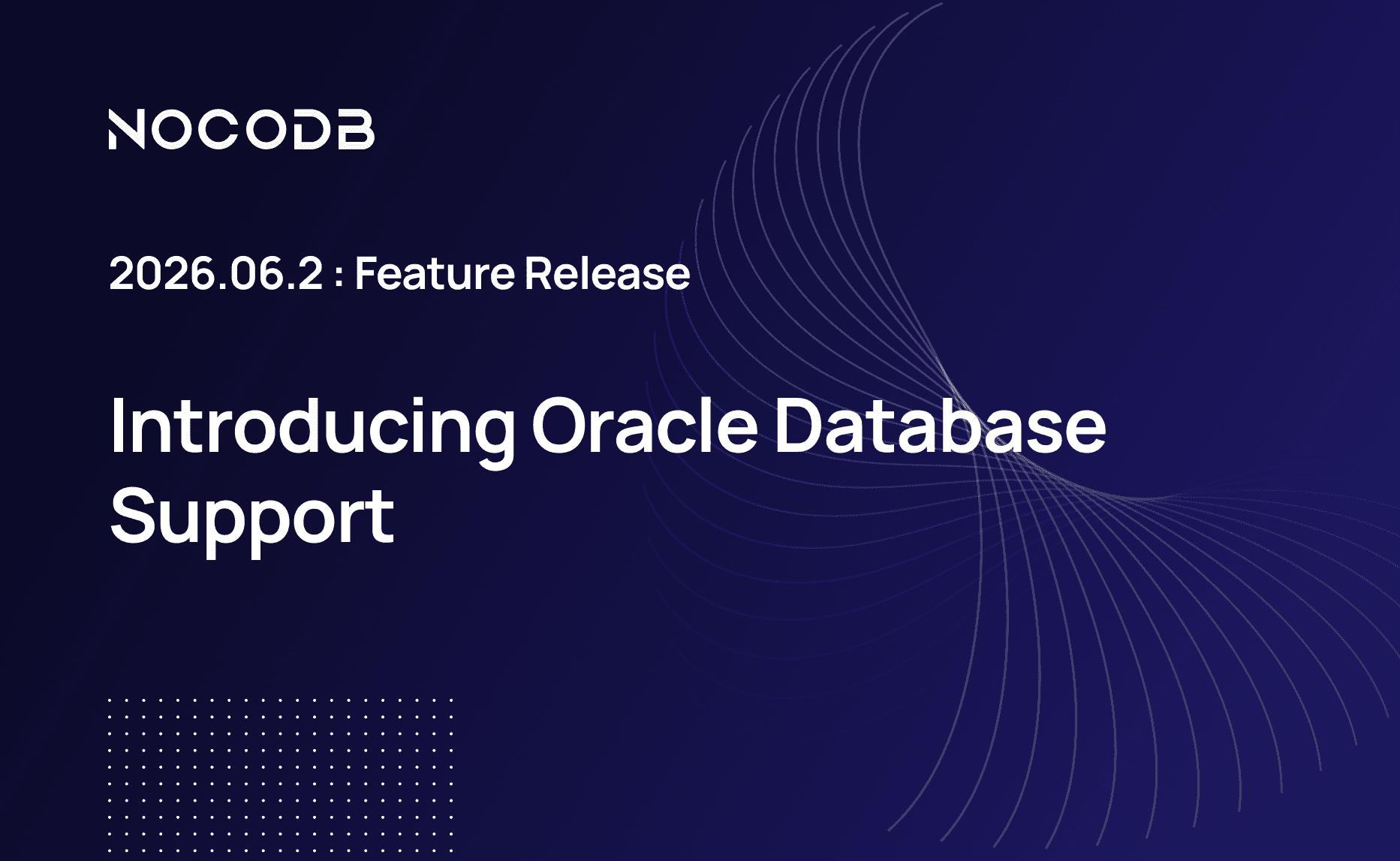 NOCODB

2026.06.2 : Feature Release

Introducing Oracle Database Support